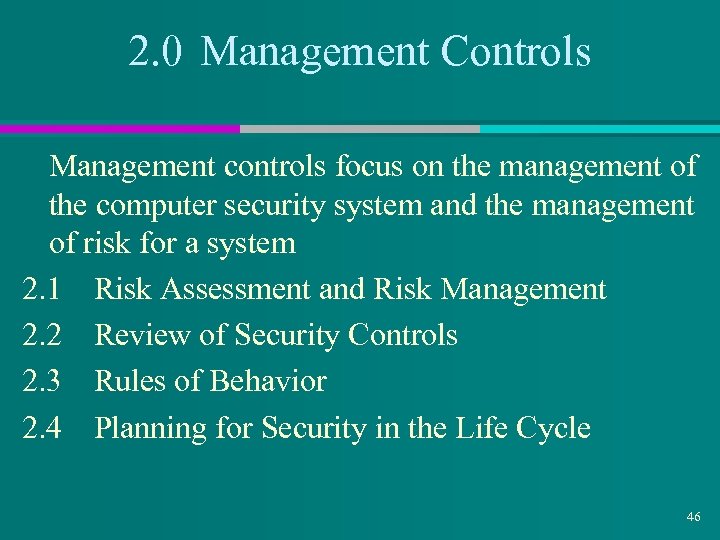 2.0 Management Controls

Management controls focus on the management of the computer security system and the management of risk for a system

2.1 Risk Assessment and Risk Management

2.2 Review of Security Controls

2.3 Rules of Behavior

2.4 Planning for Security in the Life Cycle

46